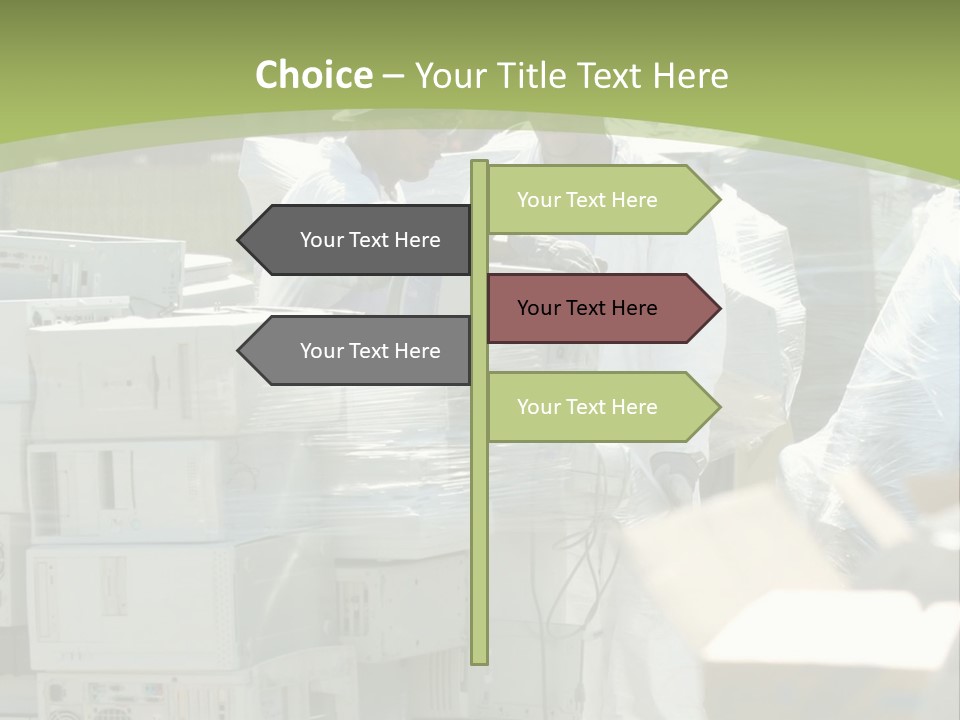 Choice – Your Title Text Here

Your Text Here

Your Text Here

Your Text Here

Your Text Here

Your Text Here